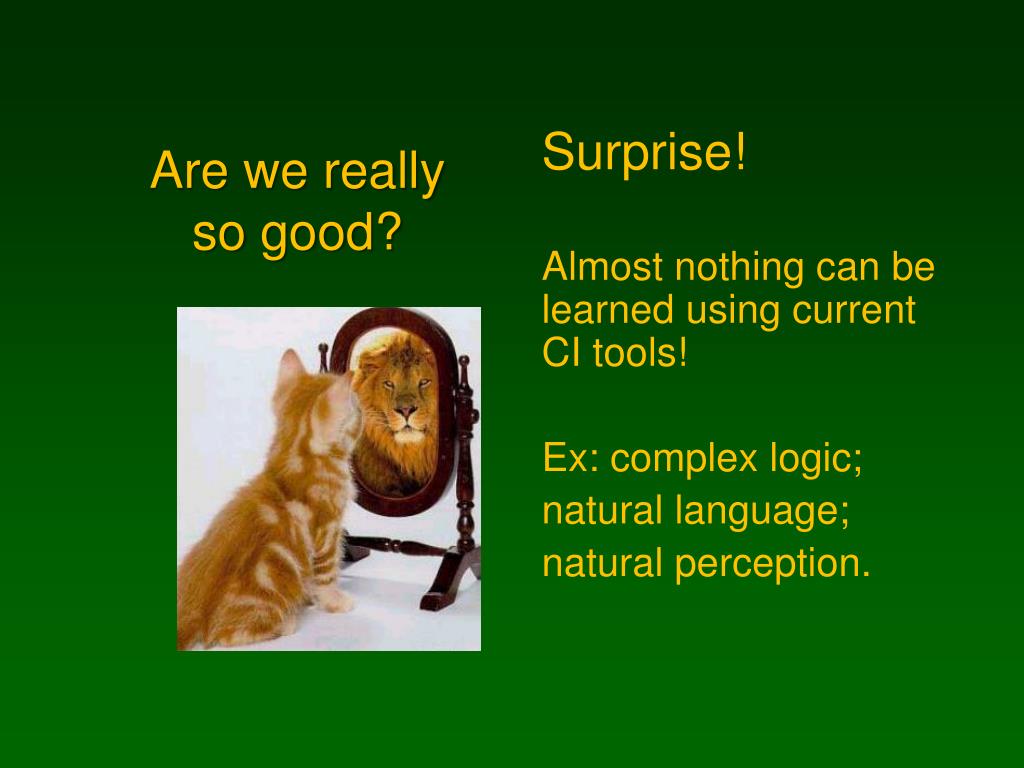 Are we really so good?

Surprise!

Almost nothing can be learned using current CI tools!

Ex: complex logic;
natural language;
natural perception.